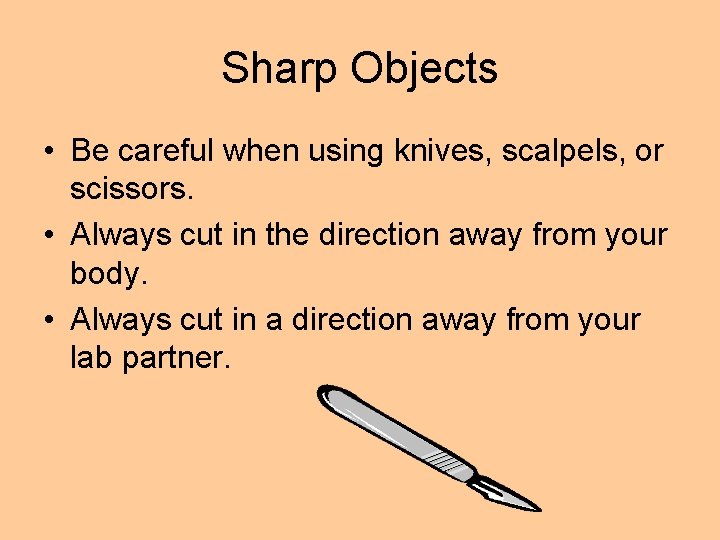 Sharp Objects

• Be careful when using knives, scalpels, or scissors.

• Always cut in the direction away from your body.

• Always cut in a direction away from your lab partner.